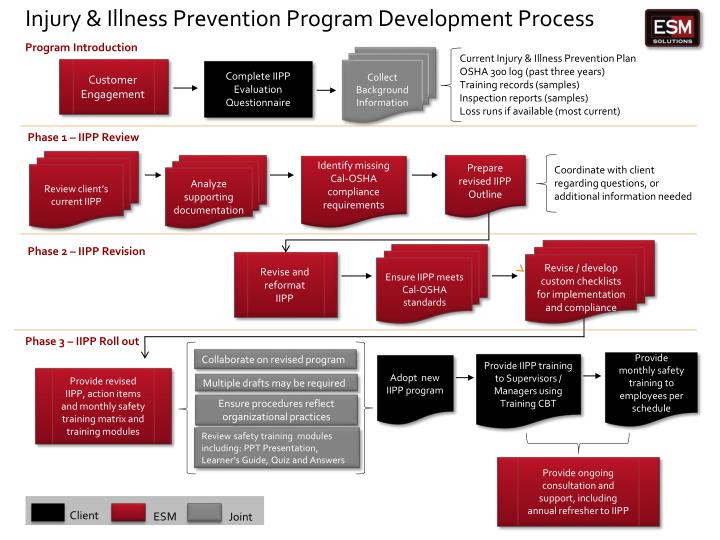 Injury & Illness Prevention Program Development Process

ESM SOLUTIONS

Program Introduction

Customer Engagement

Complete IIPP Evaluation Questionnaire

Collect Background Information

Current Injury & Illness Prevention Plan
OSHA 300 log (past three years)
Training records (samples)
Inspection reports (samples)
Loss runs if available (most current)

Phase 1 – IIPP Review

Review client's current IIPP

Analyze supporting documentation

Identify missing Cal-OSHA compliance requirements

Prepare revised IIPP Outline

Coordinate with client regarding questions, or additional information needed

Phase 2 – IIPP Revision

Revise and reformat IIPP

Ensure IIPP meets Cal-OSHA standards

Revise / develop custom checklists for implementation and compliance

Phase 3 – IIPP Roll out

Provide revised IIPP, action items and monthly safety training matrix and training modules

Collaborate on revised program

Multiple drafts may be required

Ensure procedures reflect organizational practices

Review safety training modules including: PPT Presentation, Learner's Guide, Quiz and Answers

Adopt new IIPP program

Provide IIPP training to Supervisors / Managers using Training CBT

Provide monthly safety training to employees per schedule

Provide ongoing consultation and support, including annual refresher to IIPP

Client ESM Joint